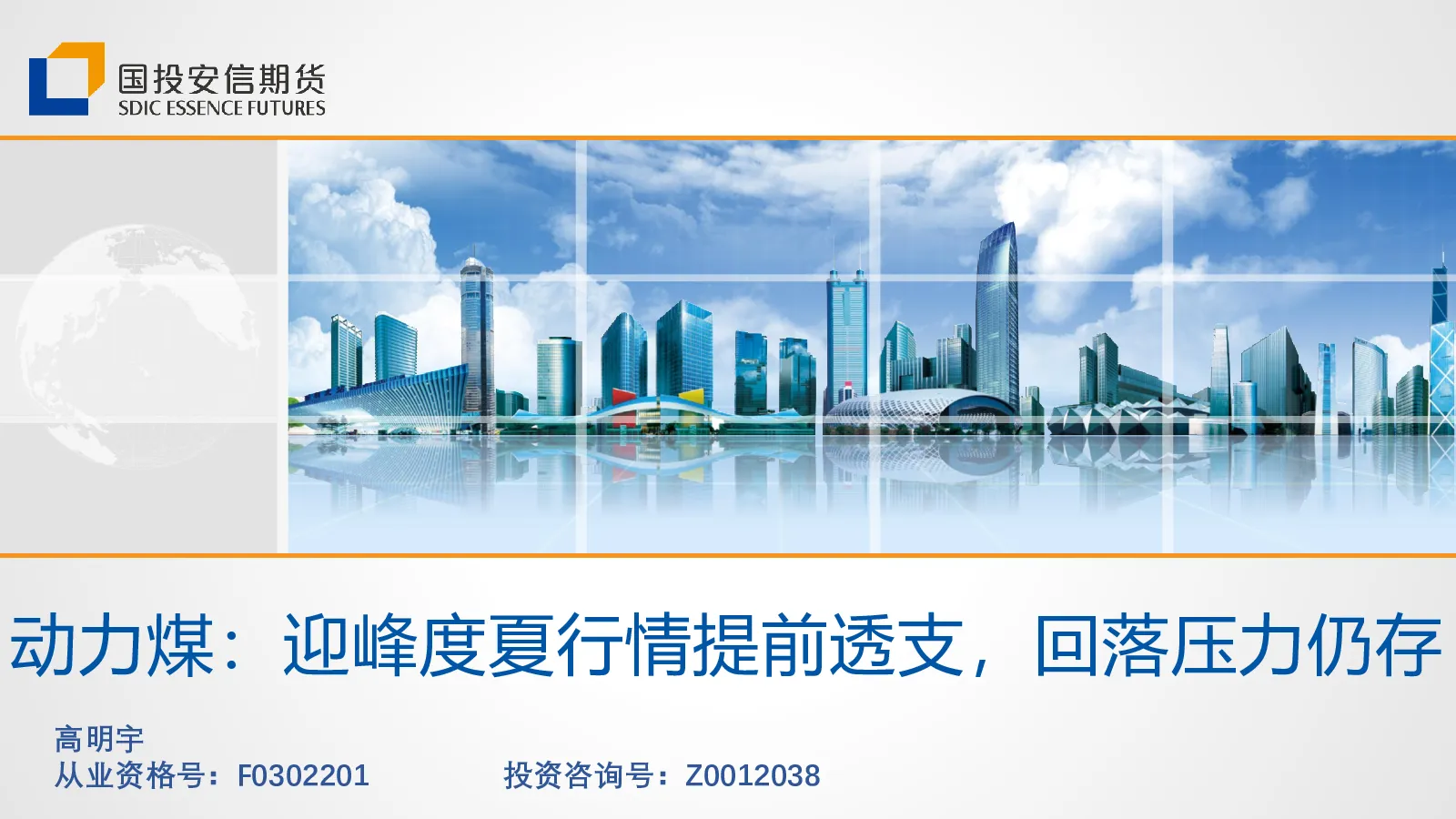 国投安信期货
SDIC ESSENCE FUTURES

动力煤：迎峰度夏行情提前透支，回落压力仍存

高明宇
从业资格号：F0302201　　投资咨询号：Z0012038